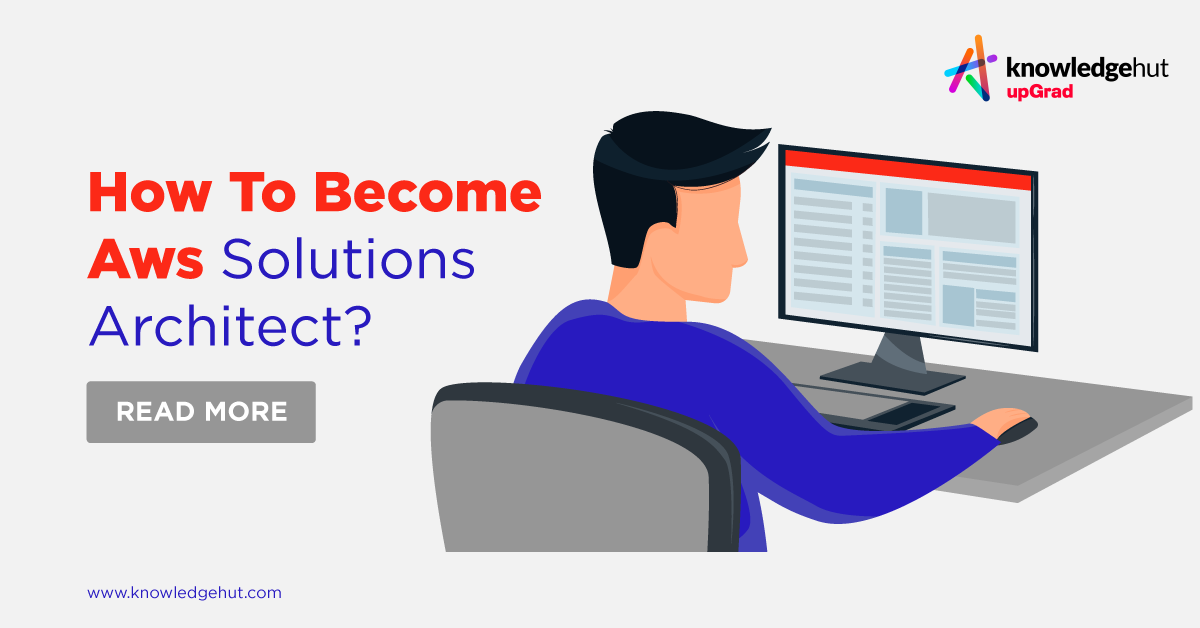 knowledgehut
upGrad

How To Become Aws Solutions Architect?

READ MORE

www.knowledgehut.com